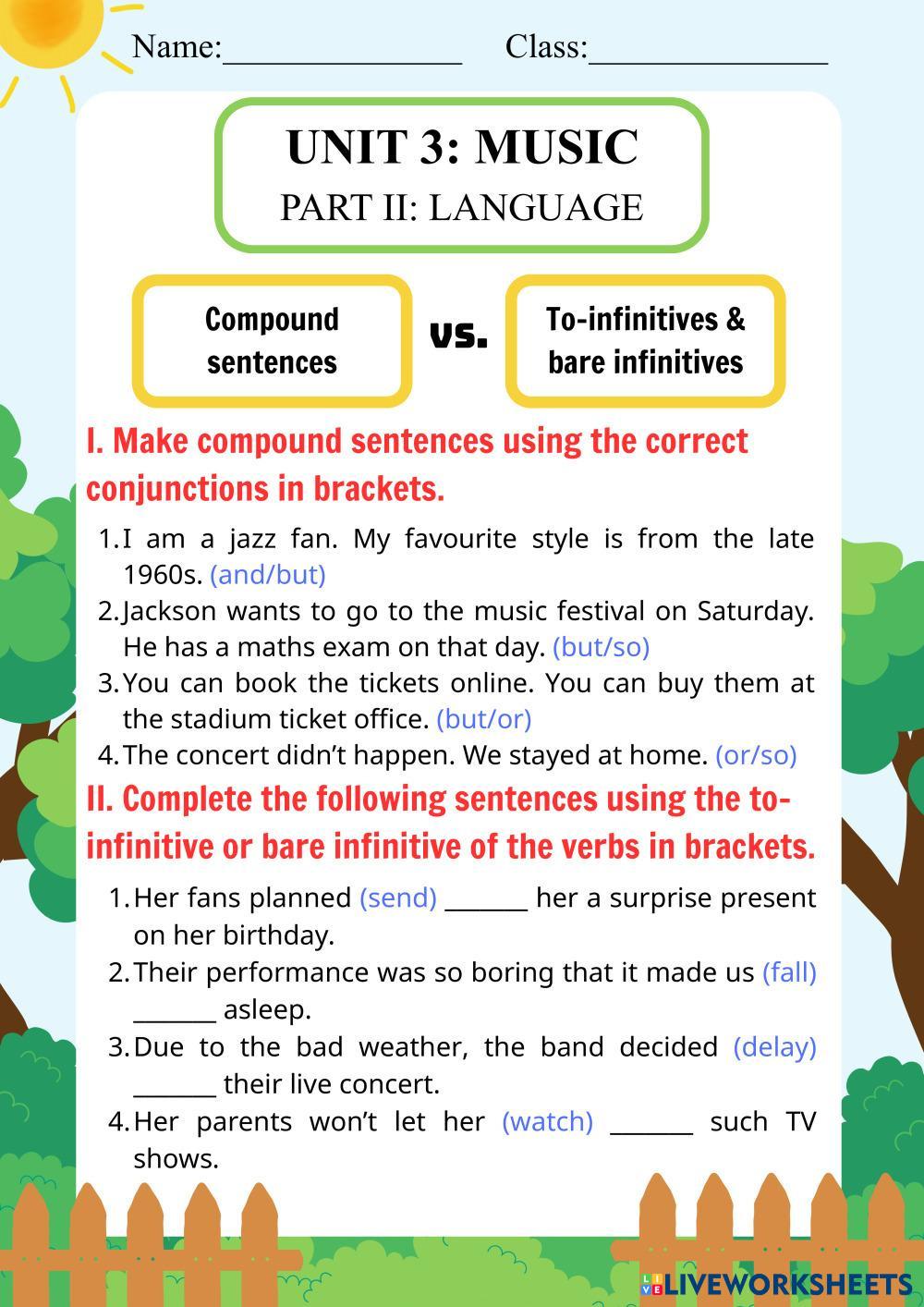 Name:_______________ Class:_______________

UNIT 3: MUSIC
PART II: LANGUAGE

Compound sentences

vs.

To-infinitives & bare infinitives

I. Make compound sentences using the correct conjunctions in brackets.

1. I am a jazz fan. My favourite style is from the late 1960s. (and/but)
2. Jackson wants to go to the music festival on Saturday. He has a maths exam on that day. (but/so)
3. You can book the tickets online. You can buy them at the stadium ticket office. (but/or)
4. The concert didn't happen. We stayed at home. (or/so)

II. Complete the following sentences using the to-infinitive or bare infinitive of the verbs in brackets.

1. Her fans planned (send) _______ her a surprise present on her birthday.
2. Their performance was so boring that it made us (fall) _______ asleep.
3. Due to the bad weather, the band decided (delay) _______ their live concert.
4. Her parents won't let her (watch) _______ such TV shows.

LIVEWORKSHEETS